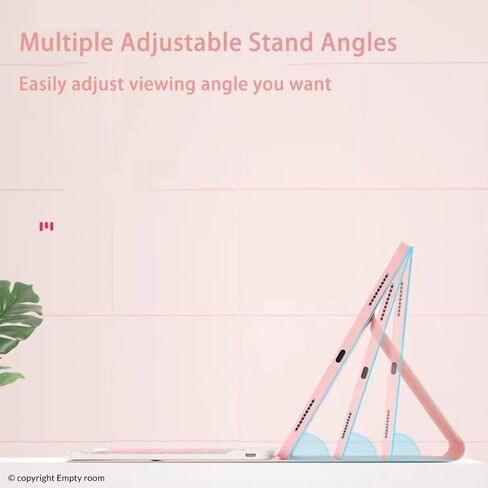 Multiple Adjustable Stand Angles

Easily adjust viewing angle you want

© copyright Empty room